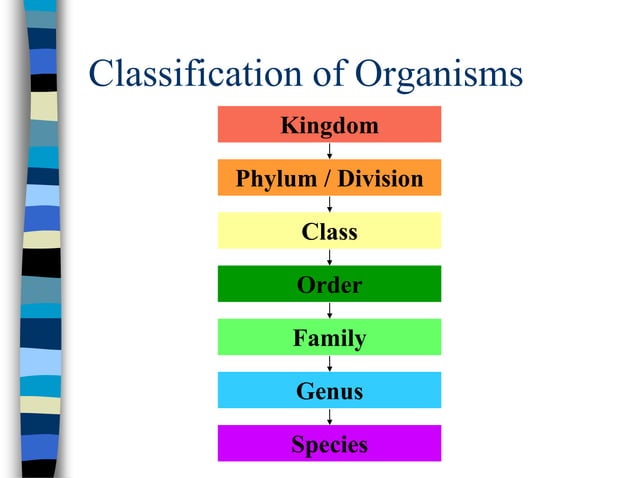 Classification of Organisms

Kingdom

Phylum / Division

Class

Order

Family

Genus

Species